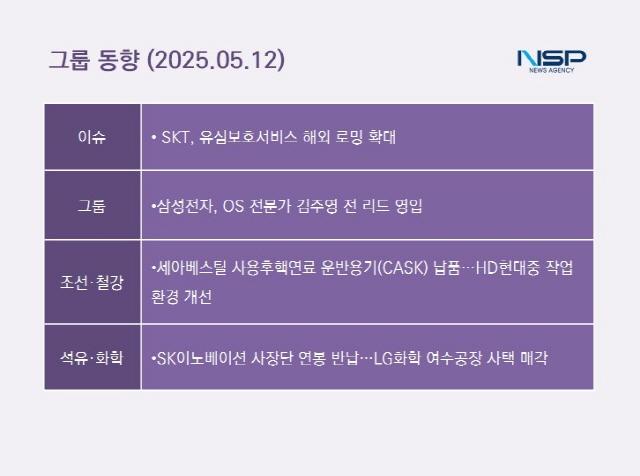 그룹 동향 (2025.05.12)

NSP NEWS AGENCY

| 이슈 | • SKT, 유심보호서비스 해외 로밍 확대 |
|---|---|
| 그룹 | •삼성전자, OS 전문가 김주영 전 리드 영입 |
| 조선·철강 | •세아베스틸 사용후핵연료 운반용기(CASK) 납품…HD현대중 작업 환경 개선 |
| 석유·화학 | •SK이노베이션 사장단 연봉 반납…LG화학 여수공장 사택 매각 |